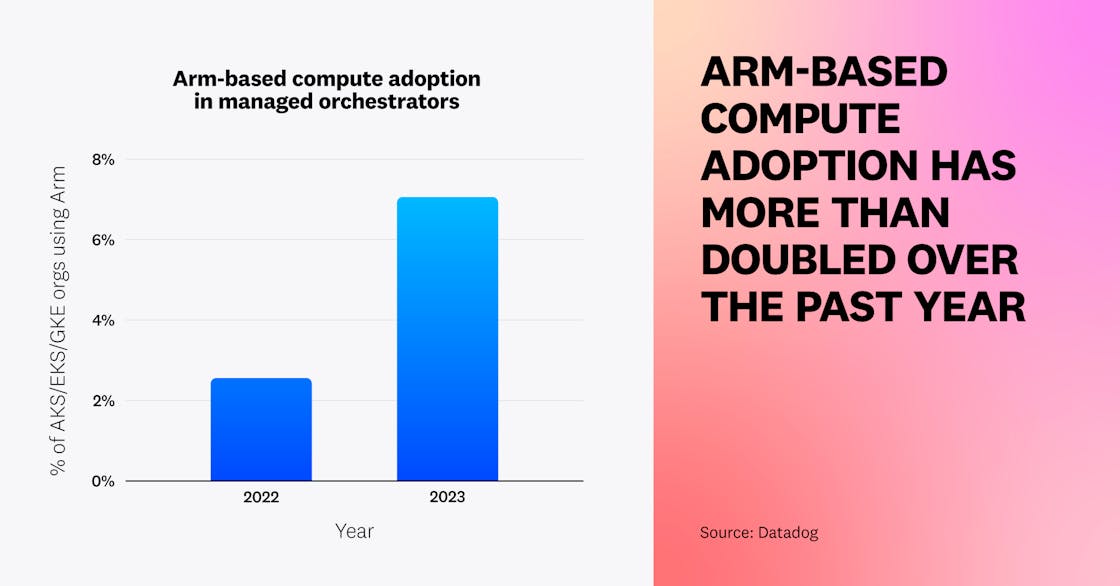 Arm-based compute adoption in managed orchestrators

% of AKS/EKS/GKE orgs using Arm

8%
6%
4%
2%
0%

2022
2023

Year

ARM-BASED COMPUTE ADOPTION HAS MORE THAN DOUBLED OVER THE PAST YEAR

Source: Datadog